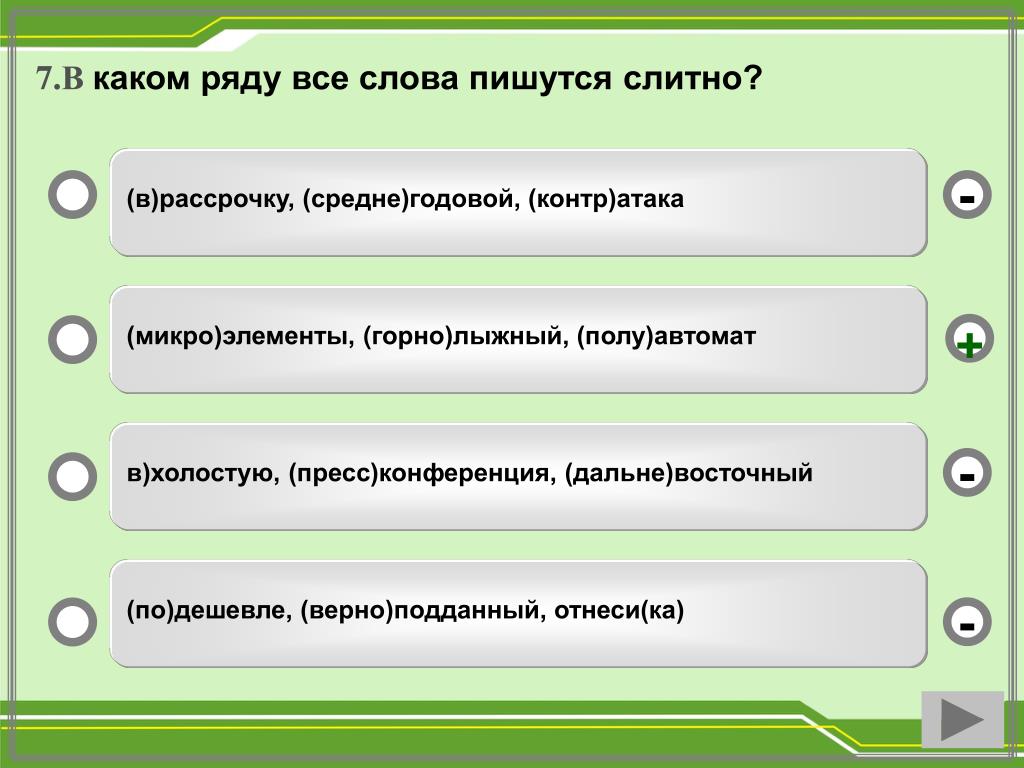 7.В каком ряду все слова пишутся слитно?

(в)рассрочку, (средне)годовой, (контр)атака

-

(микро)элементы, (горно)лыжный, (полу)автомат

+

в)холостую, (пресс)конференция, (дальне)восточный

-

(по)дешевле, (верно)подданный, отнеси(ка)

-